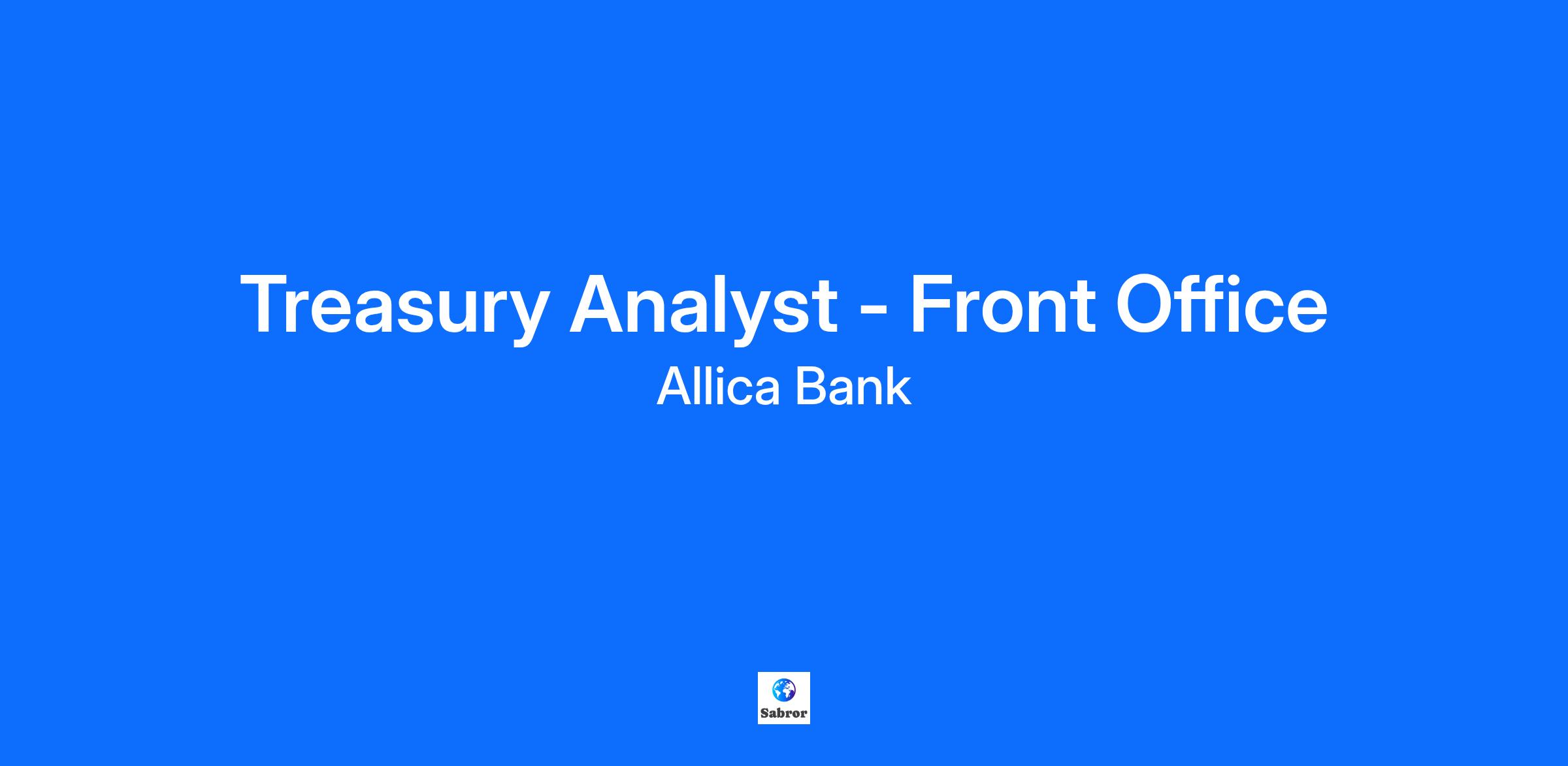 Treasury Analyst - Front Office
Allica Bank

Sabror